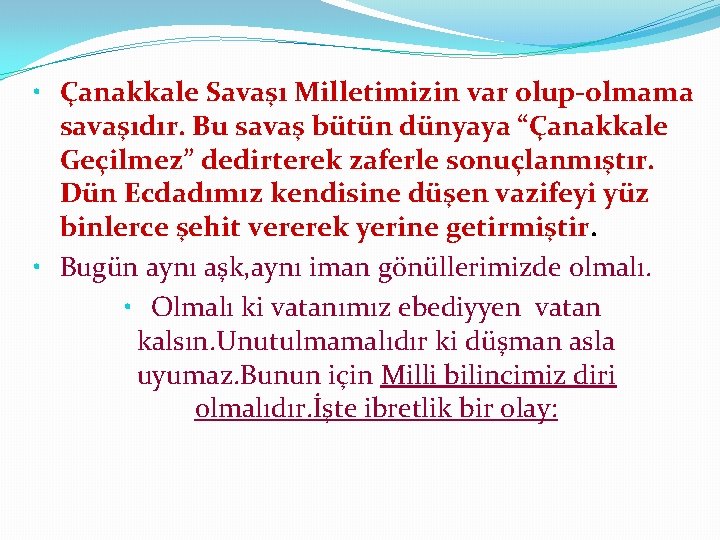 • Çanakkale Savaşı Milletimizin var olup-olmama savaşıdır. Bu savaş bütün dünyaya “Çanakkale Geçilmez” dedirterek zaferle sonuçlanmıştır. Dün Ecdadımız kendisine düşen vazifeyi yüz binlerce şehit vererek yerine getirmiştir.

• Bugün aynı aşk,aynı iman gönüllerimizde olmalı.

• Olmalı ki vatanımız ebediyyen vatan kalsın.Unutulmamalıdır ki düşman asla uyumaz.Bunun için Milli bilincimiz diri olmalıdır.İşte ibretlik bir olay: